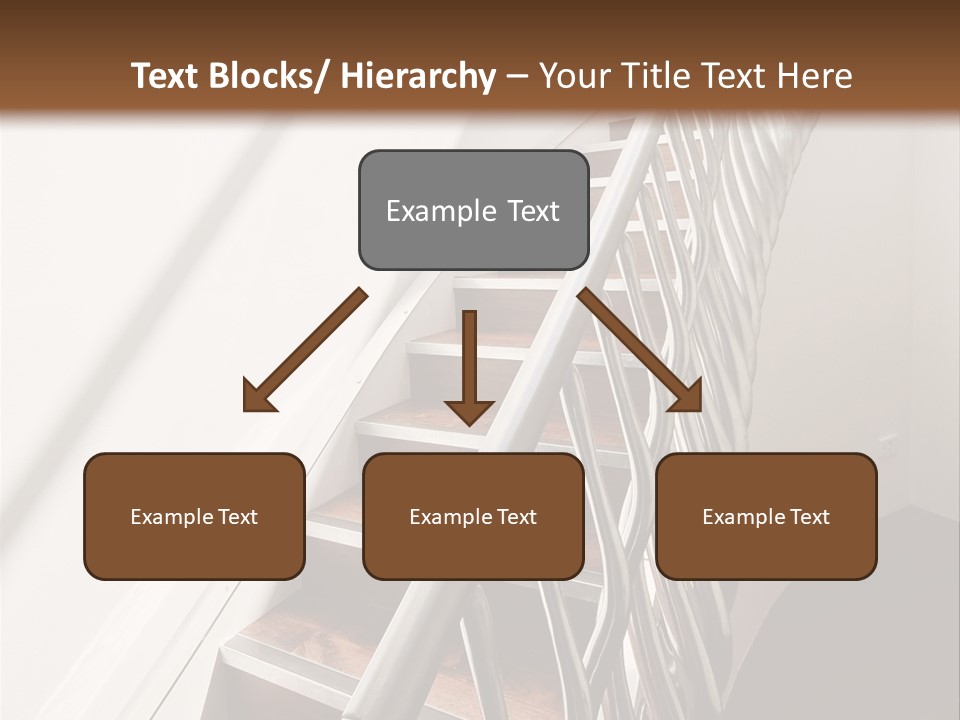 Text Blocks/ Hierarchy – Your Title Text Here

Example Text

Example Text

Example Text

Example Text